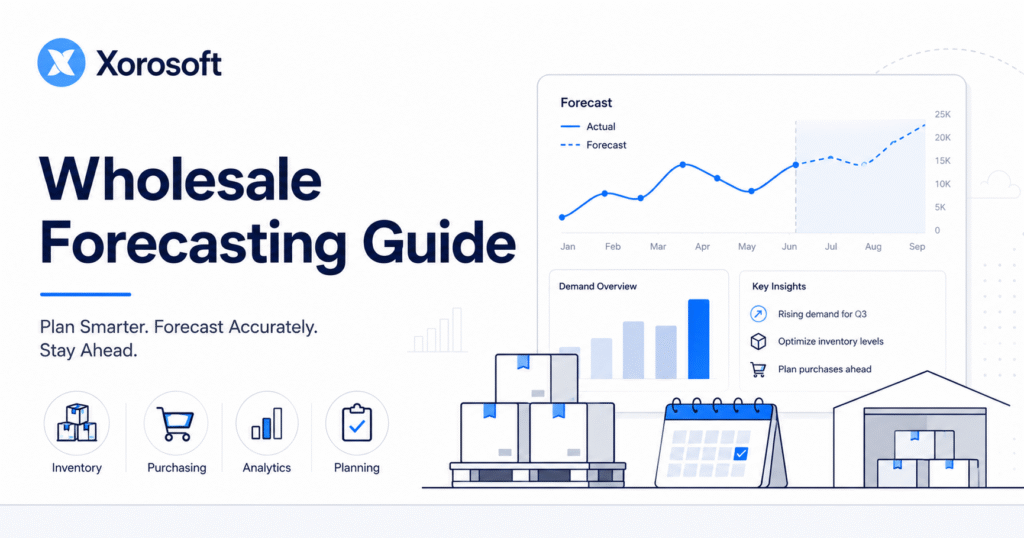 Xorosoft

Wholesale Forecasting Guide

Plan Smarter. Forecast Accurately. Stay Ahead.

Inventory

Purchasing

Analytics

Planning

Forecast

Actual

Forecast

25K
20K
15K
10K
5K
0

Jan Feb Mar Apr May Jun Jul Aug Sep

Demand Overview

Key Insights

Rising demand for Q3

Optimize inventory levels

Plan purchases ahead